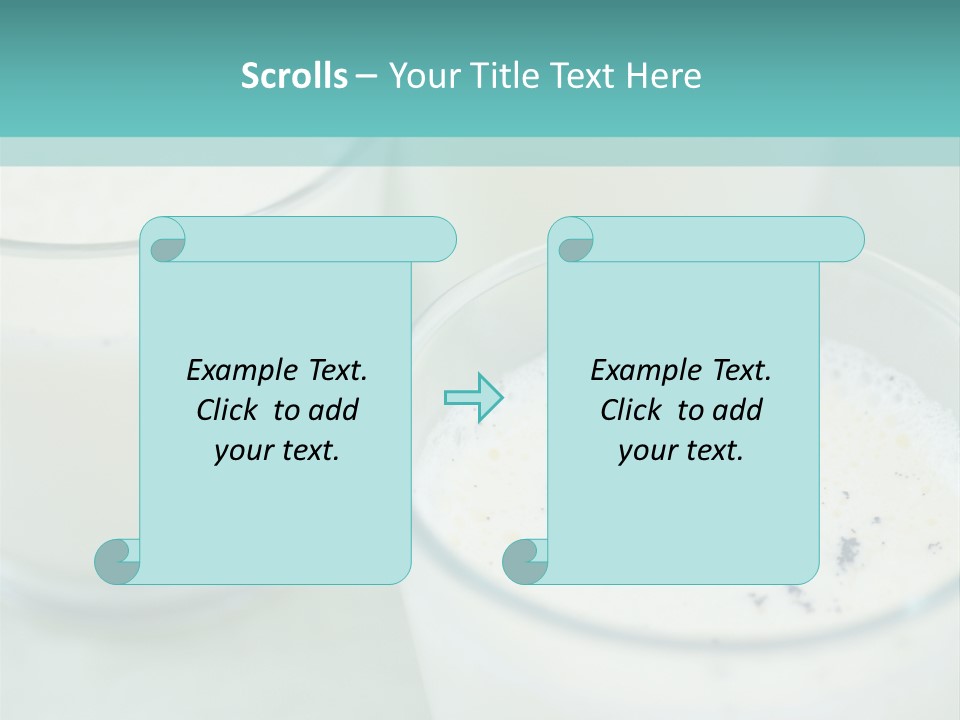 Scrolls – Your Title Text Here

Example Text. Click to add your text.

Example Text. Click to add your text.